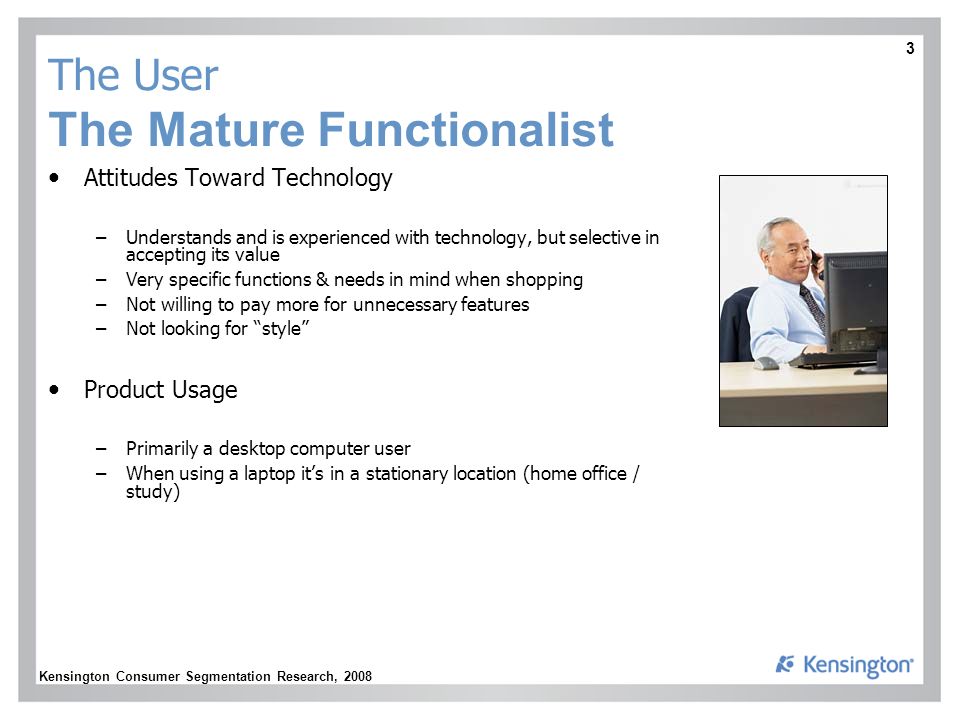 3

The User
The Mature Functionalist

• Attitudes Toward Technology

– Understands and is experienced with technology, but selective in accepting its value
– Very specific functions & needs in mind when shopping
– Not willing to pay more for unnecessary features
– Not looking for “style”

• Product Usage

– Primarily a desktop computer user
– When using a laptop it’s in a stationary location (home office / study)

Kensington Consumer Segmentation Research, 2008

Kensington